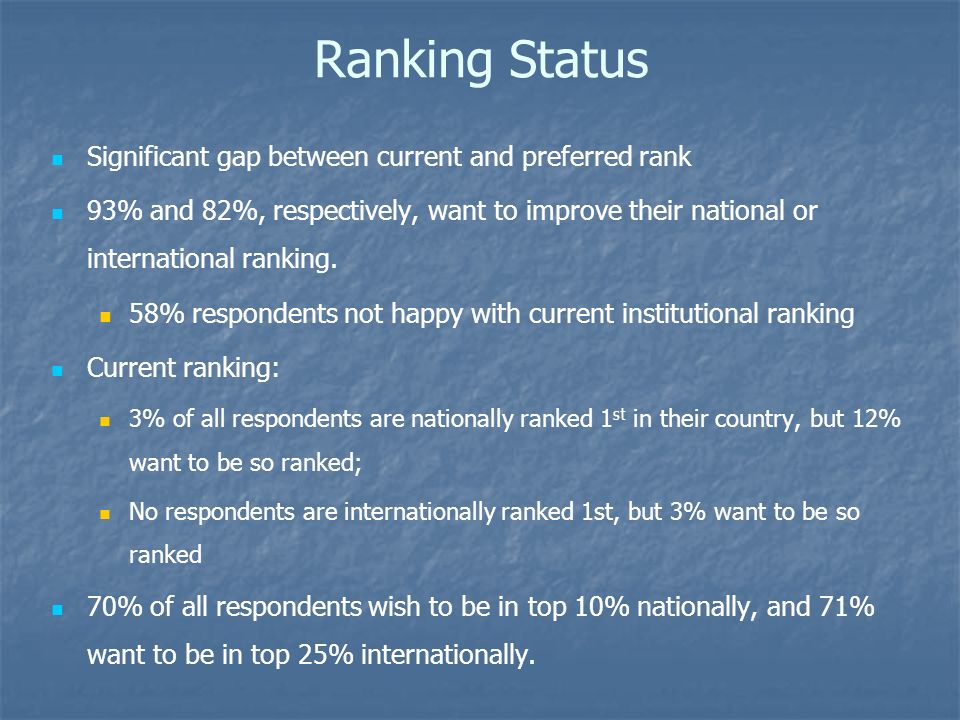 Ranking Status

Significant gap between current and preferred rank

93% and 82%, respectively, want to improve their national or international ranking.

58% respondents not happy with current institutional ranking

Current ranking:

3% of all respondents are nationally ranked 1$^{st}$ in their country, but 12% want to be so ranked;

No respondents are internationally ranked 1st, but 3% want to be so ranked

70% of all respondents wish to be in top 10% nationally, and 71% want to be in top 25% internationally.